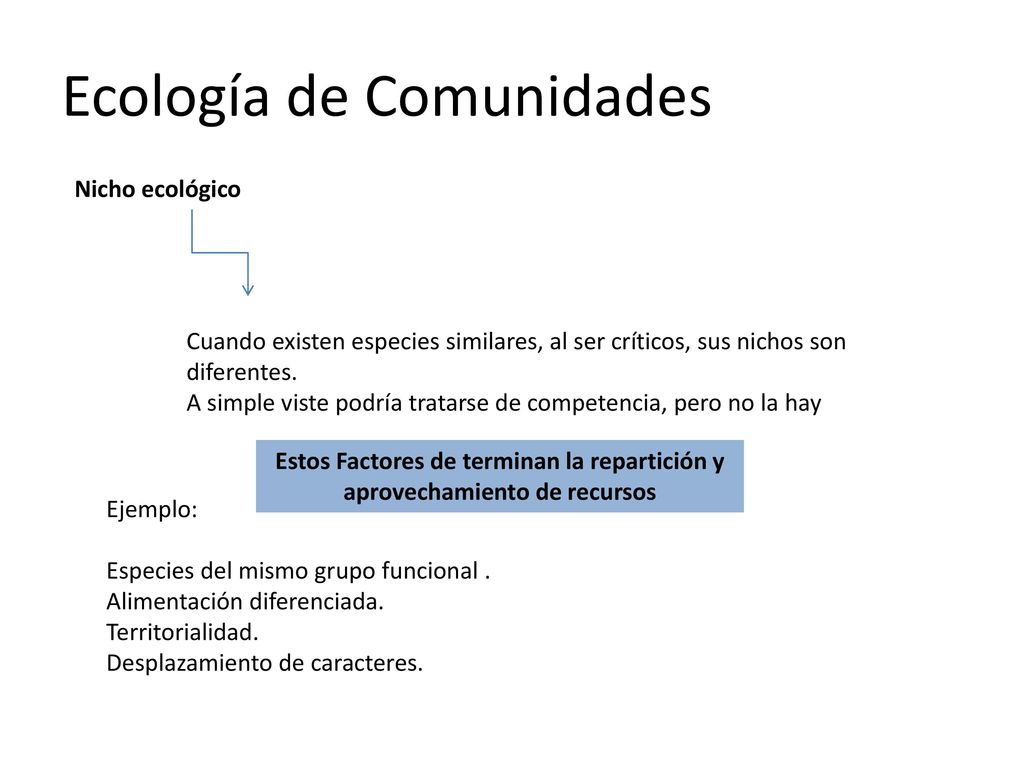 Ecología de Comunidades

Nicho ecológico

Cuando existen especies similares, al ser críticos, sus nichos son diferentes.
A simple viste podría tratarse de competencia, pero no la hay

Estos Factores de terminan la repartición y aprovechamiento de recursos

Ejemplo:

Especies del mismo grupo funcional .
Alimentación diferenciada.
Territorialidad.
Desplazamiento de caracteres.